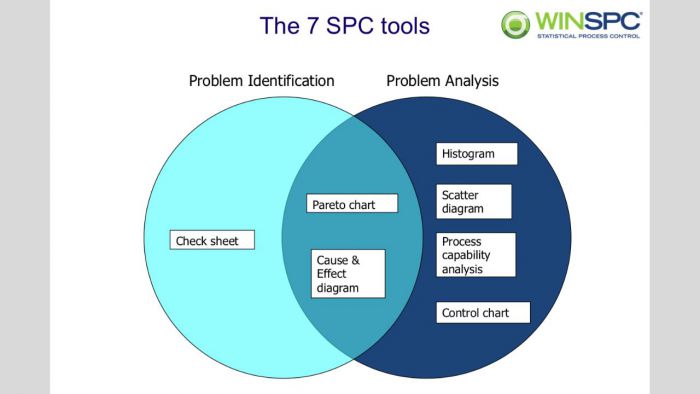 The 7 SPC tools

WINSPC®
STATISTICAL PROCESS CONTROL

Problem Identification

Problem Analysis

Check sheet

Pareto chart

Cause & Effect diagram

Histogram

Scatter diagram

Process capability analysis

Control chart